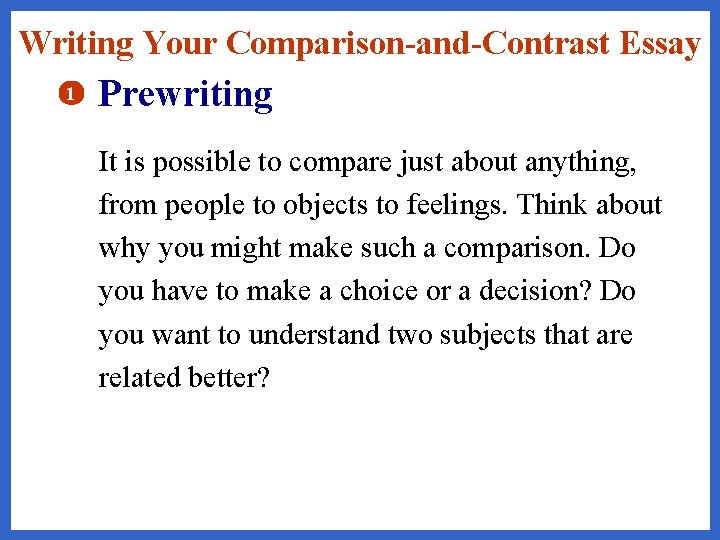 Writing Your Comparison-and-Contrast Essay

1 Prewriting

It is possible to compare just about anything, from people to objects to feelings. Think about why you might make such a comparison. Do you have to make a choice or a decision? Do you want to understand two subjects that are related better?